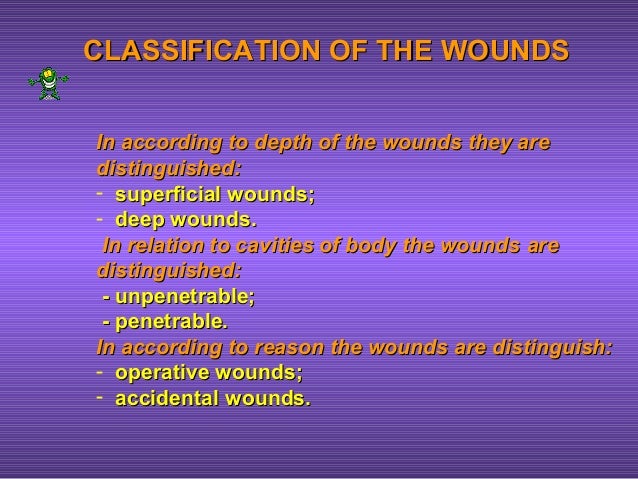 CLASSIFICATION OF THE WOUNDS

In according to depth of the wounds they are distinguished:
- superficial wounds;
- deep wounds.
In relation to cavities of body the wounds are distinguished:
- unpenetrable;
- penetrable.
In according to reason the wounds are distinguish:
- operative wounds;
- accidental wounds.